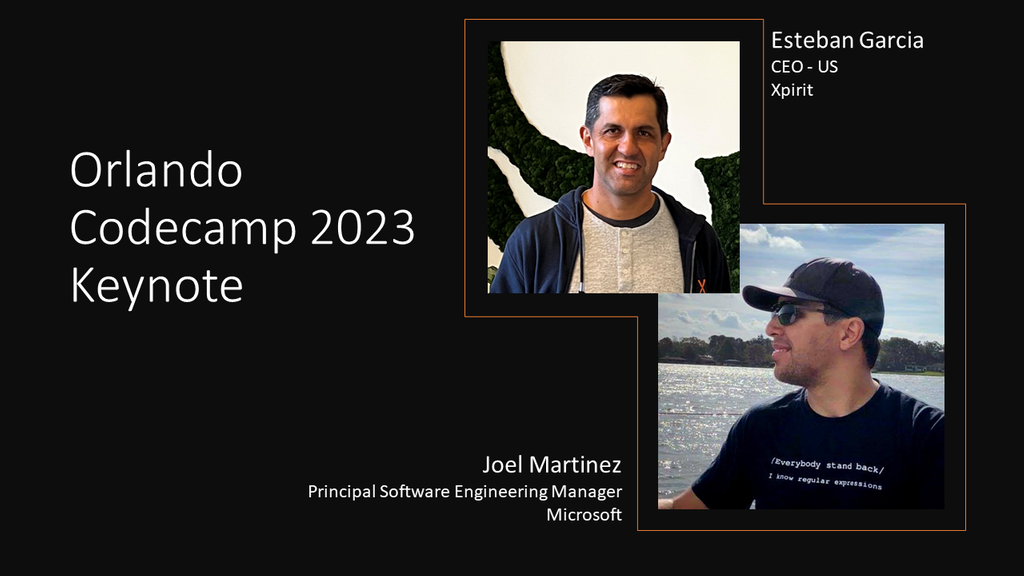 Orlando Codecamp 2023 Keynote

Esteban Garcia
CEO - US
Xpirit

/Everybody stand back/
I know regular expressions

Joel Martinez
Principal Software Engineering Manager
Microsoft